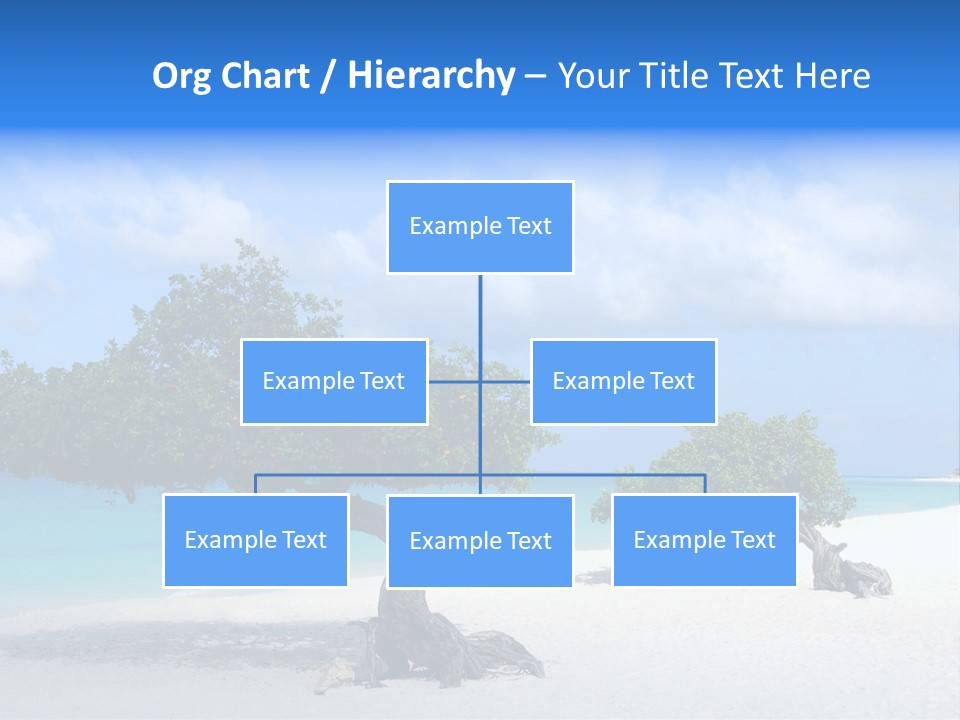 Org Chart / Hierarchy – Your Title Text Here

Example Text

Example Text

Example Text

Example Text

Example Text

Example Text